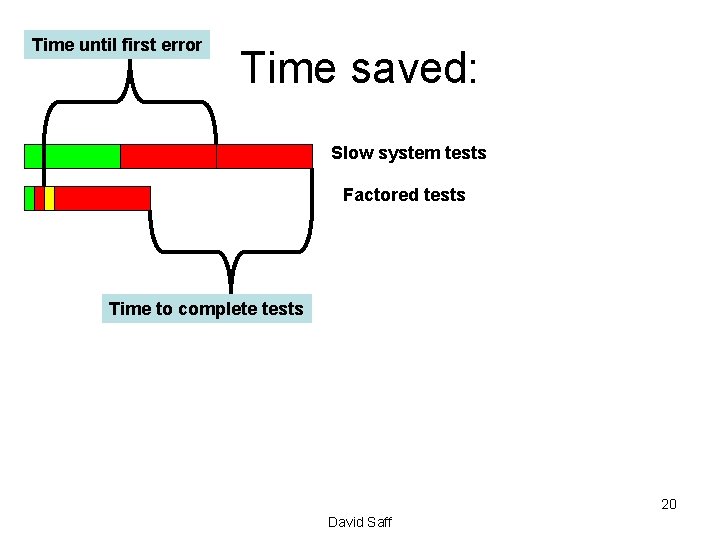 Time until first error

Time saved:

Slow system tests

Factored tests

Time to complete tests

20

David Saff